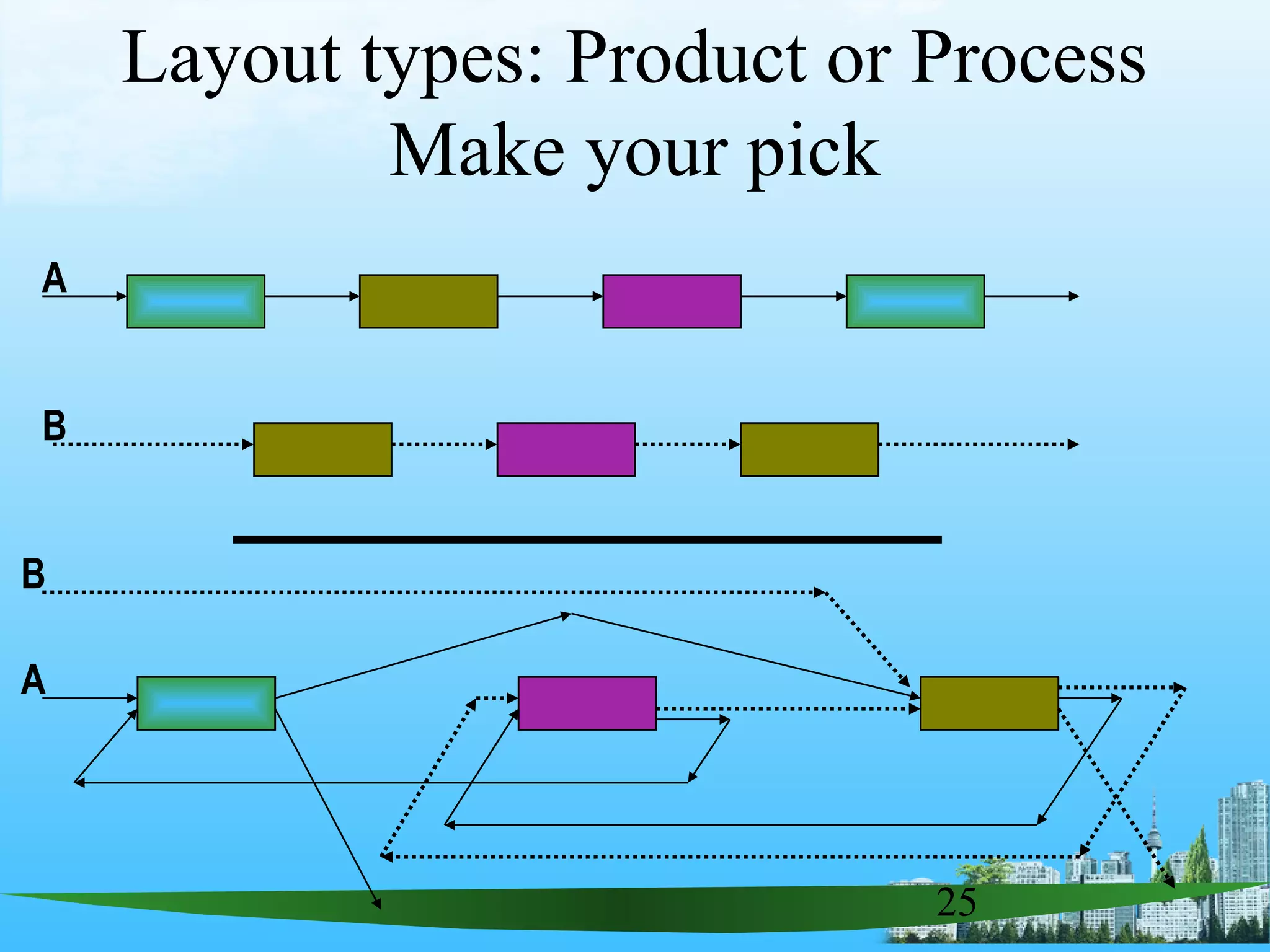 Layout types: Product or Process
Make your pick

A

B

B

A

25